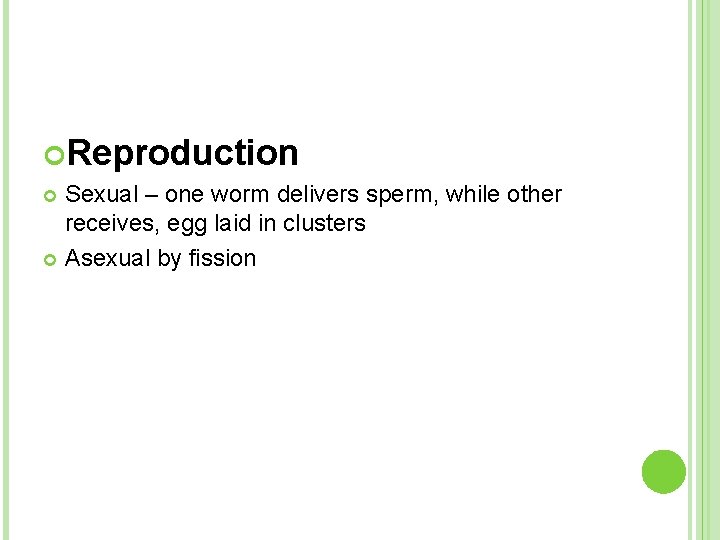 Reproduction

Sexual – one worm delivers sperm, while other receives, egg laid in clusters

Asexual by fission